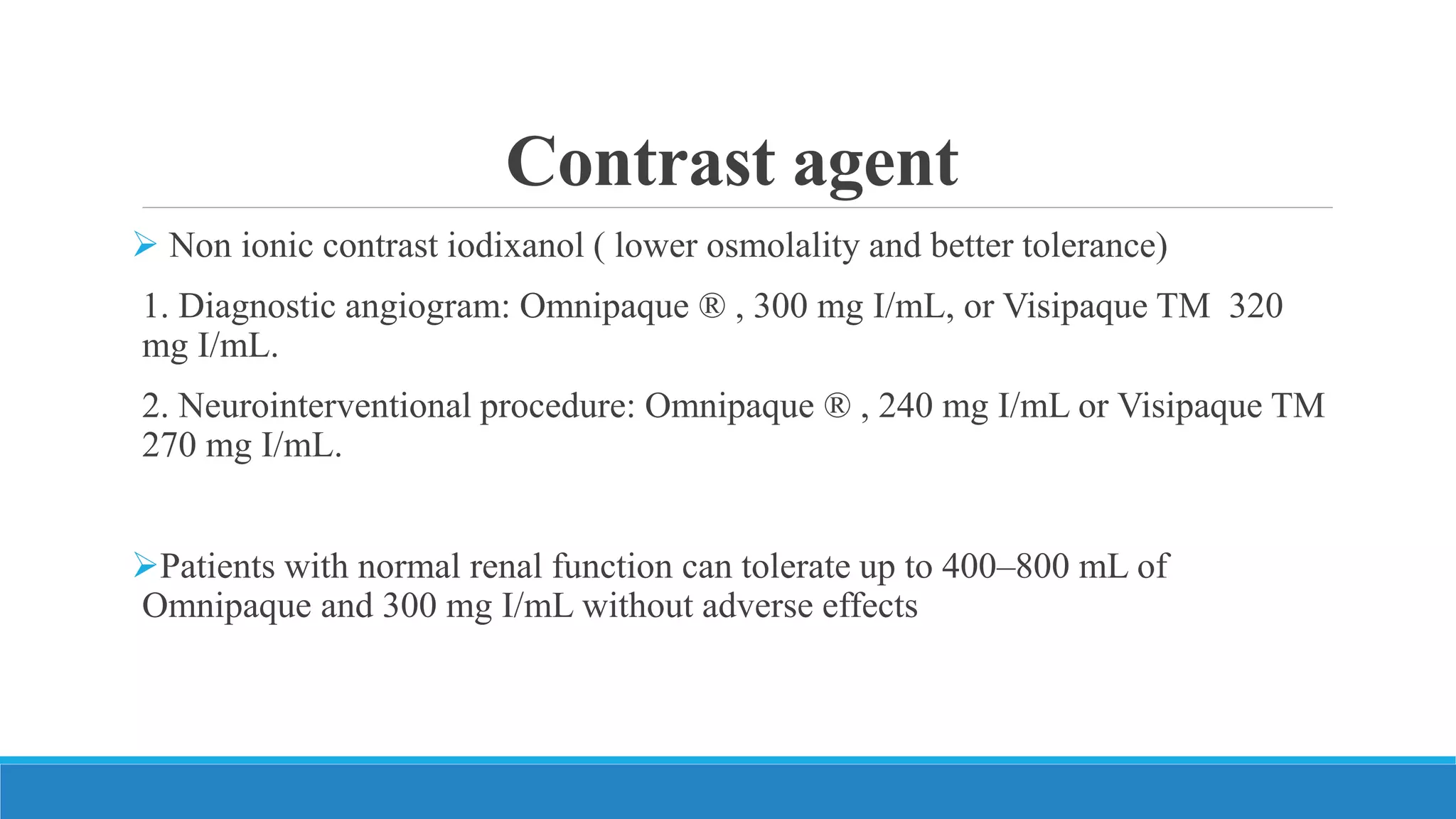 Contrast agent

➢ Non ionic contrast iodixanol ( lower osmolality and better tolerance)

1. Diagnostic angiogram: Omnipaque ® , 300 mg I/mL, or Visipaque TM 320 mg I/mL.

2. Neurointerventional procedure: Omnipaque ® , 240 mg I/mL or Visipaque TM 270 mg I/mL.

➢Patients with normal renal function can tolerate up to 400–800 mL of Omnipaque and 300 mg I/mL without adverse effects